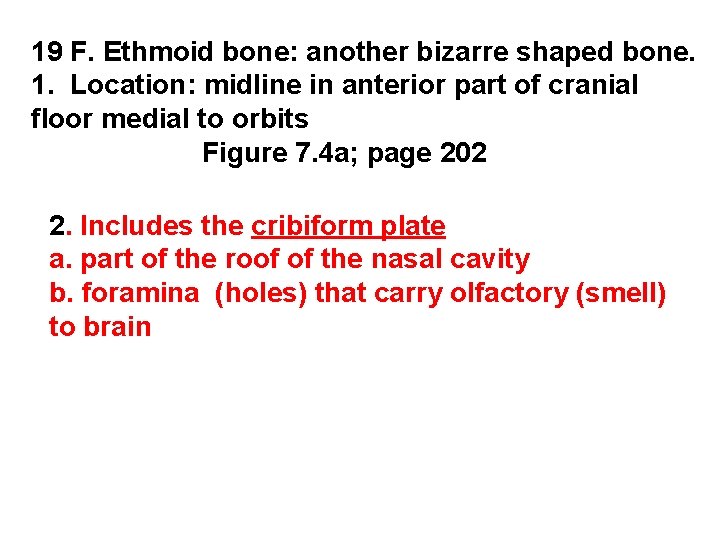 19 F. Ethmoid bone: another bizarre shaped bone.
1. Location: midline in anterior part of cranial floor medial to orbits
Figure 7.4a; page 202

2. Includes the cribiform plate
a. part of the roof of the nasal cavity
b. foramina (holes) that carry olfactory (smell) to brain